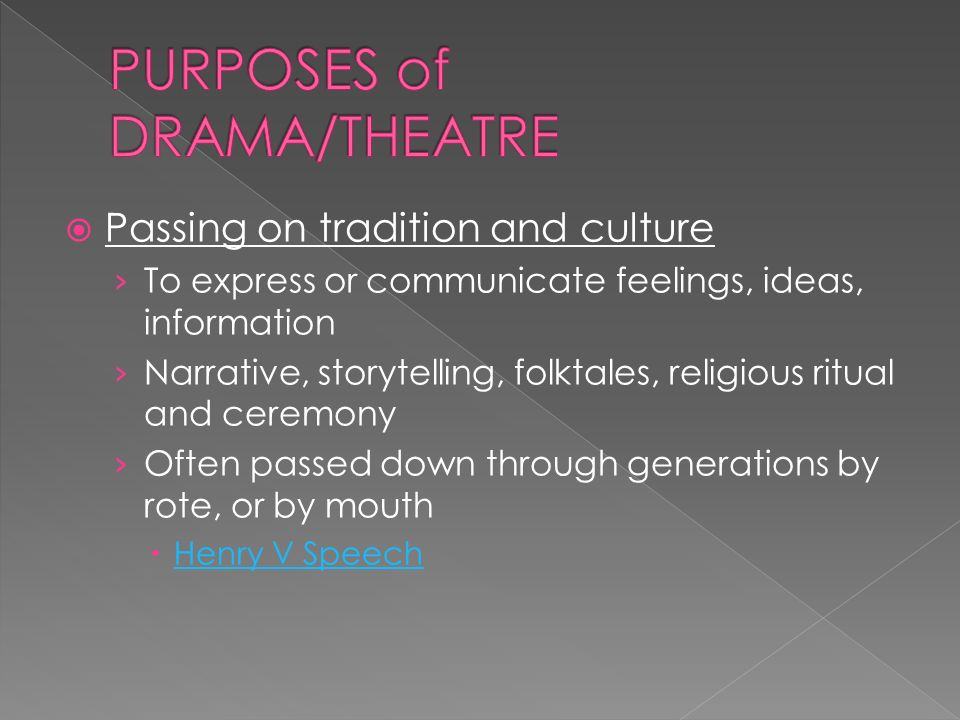 PURPOSES of DRAMA/THEATRE

Passing on tradition and culture

› To express or communicate feelings, ideas, information

› Narrative, storytelling, folktales, religious ritual and ceremony

› Often passed down through generations by rote, or by mouth

• Henry V Speech